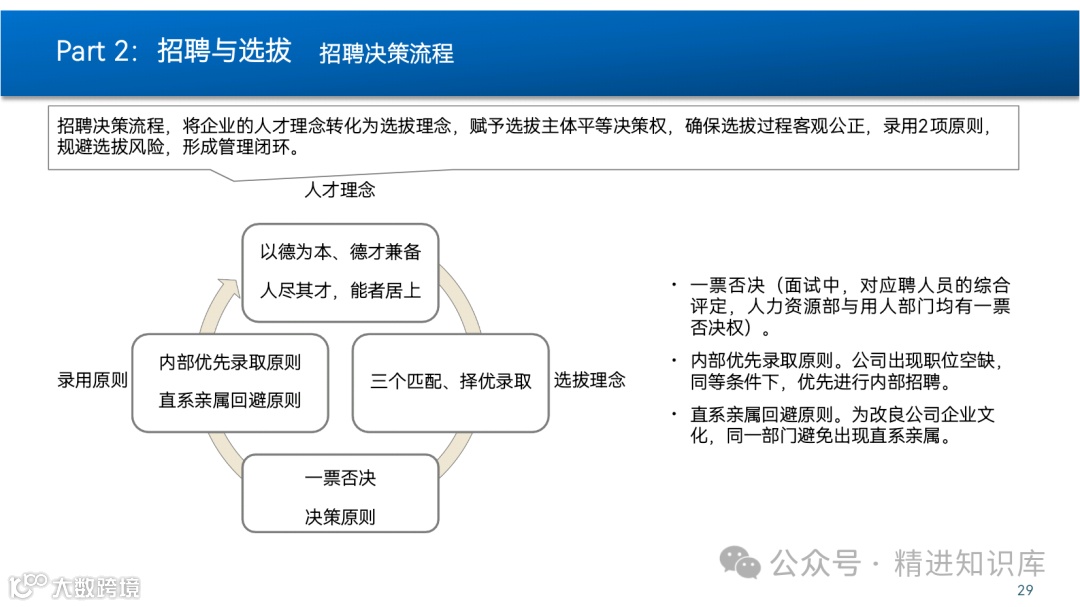 Part 2：招聘与选拔　招聘决策流程

招聘决策流程，将企业的人才理念转化为选拔理念，赋予选拔主体平等决策权，确保选拔过程客观公正，录用2项原则，规避选拔风险，形成管理闭环。

人才理念

以德为本、德才兼备
人尽其才，能者居上

录用原则

内部优先录取原则
直系亲属回避原则

三个匹配、择优录取

选拔理念

一票否决
决策原则

• 一票否决（面试中，对应聘人员的综合评定，人力资源部与用人部门均有一票否决权）。

• 内部优先录取原则。公司出现职位空缺，同等条件下，优先进行内部招聘。

• 直系亲属回避原则。为改良公司企业文化，同一部门避免出现直系亲属。

公众号 · 精进知识库

大数跨境

29